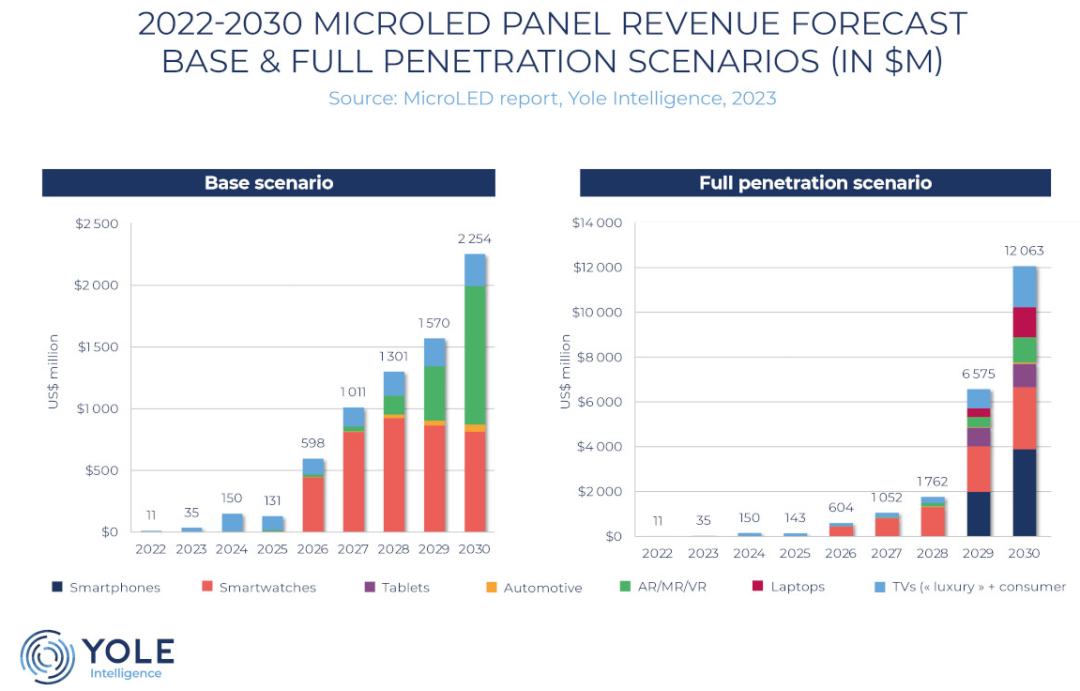 2022-2030 MICROLED PANEL REVENUE FORECAST
BASE & FULL PENETRATION SCENARIOS (IN $M)

Source: MicroLED report, Yole Intelligence, 2023

Base scenario

US$ million

$2 500
$2 000
$1 500
$1 000
$500
$0

11 35 150 131 598 1 011 1 301 1 570 2 254

2022 2023 2024 2025 2026 2027 2028 2029 2030

Full penetration scenario

US$ million

$14 000
$12 000
$10 000
$8 000
$6 000
$4 000
$2 000
$0

11 35 150 143 604 1 052 1 762 6 575 12 063

2022 2023 2024 2025 2026 2027 2028 2029 2030

Smartphones Smartwatches Tablets Automotive AR/MR/VR Laptops TVs (« luxury » + consumer

YOLE
Intelligence